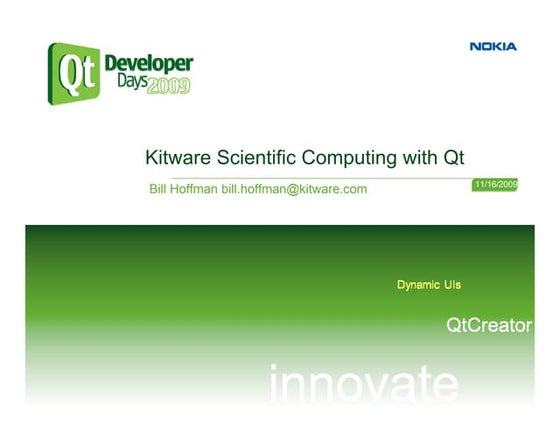 Qt Developer Days 2009

NOKIA

Kitware Scientific Computing with Qt

Bill Hoffman bill.hoffman@kitware.com

11/16/2009

Dynamic UIs

QtCreator

innovate